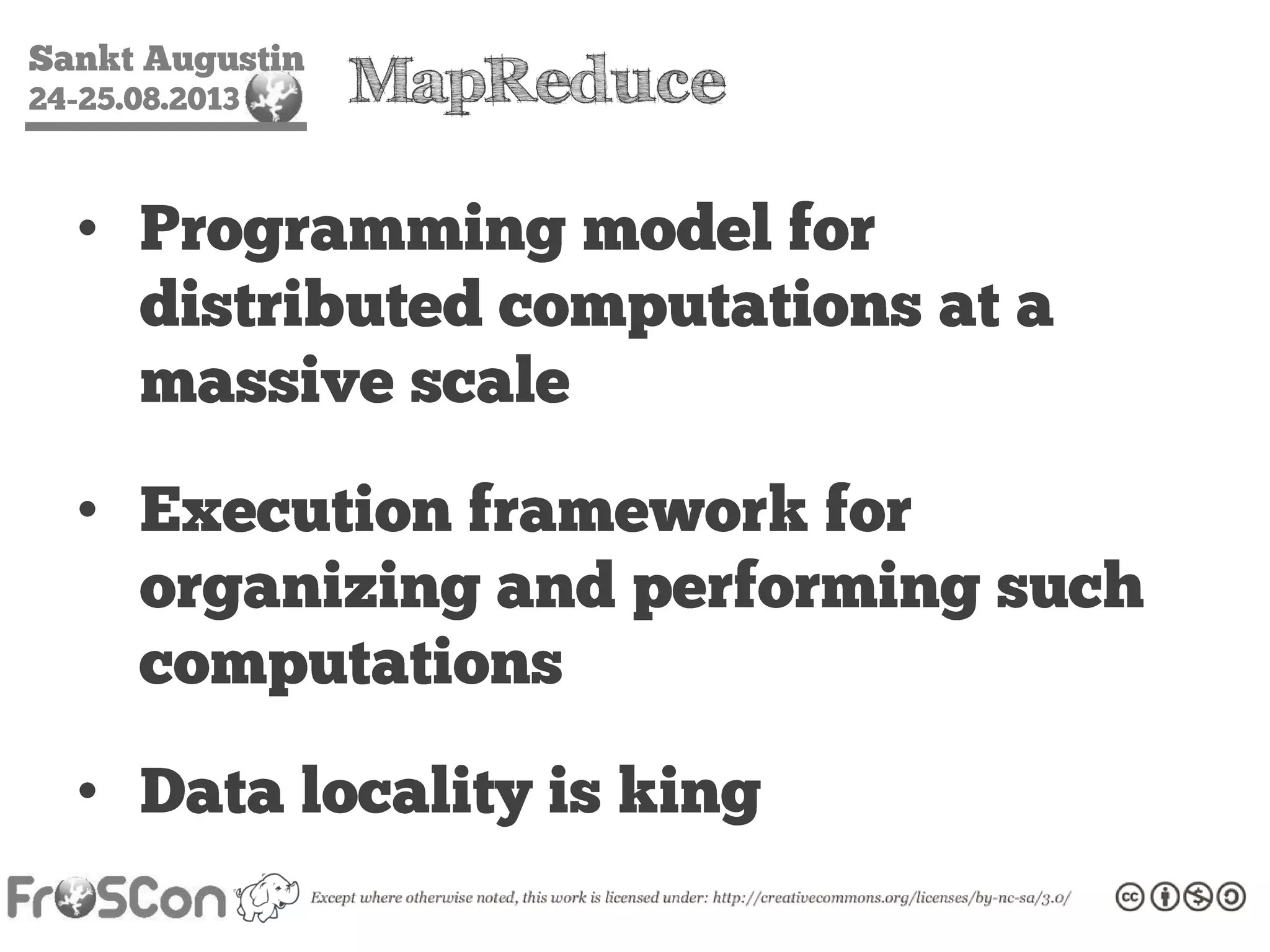 Sankt Augustin
24-25.08.2013

MapReduce

• Programming model for distributed computations at a massive scale

• Execution framework for organizing and performing such computations

• Data locality is king

FrOSCon

Except where otherwise noted, this work is licensed under: http://creativecommons.org/licenses/by-nc-sa/3.0/